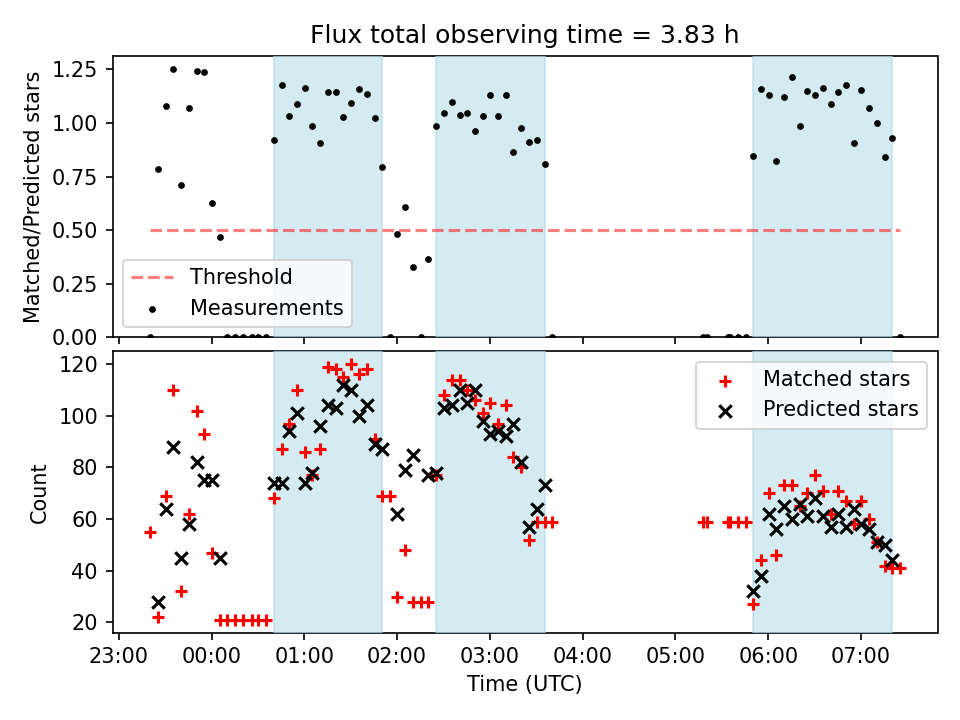 Flux total observing time = 3.83 h

Matched/Predicted stars

1.25
1.00
0.75
0.50
0.25
0.00

Threshold
Measurements

Count

120
100
80
60
40
20

Matched stars
Predicted stars

23:00
00:00
01:00
02:00
03:00
04:00
05:00
06:00
07:00

Time (UTC)